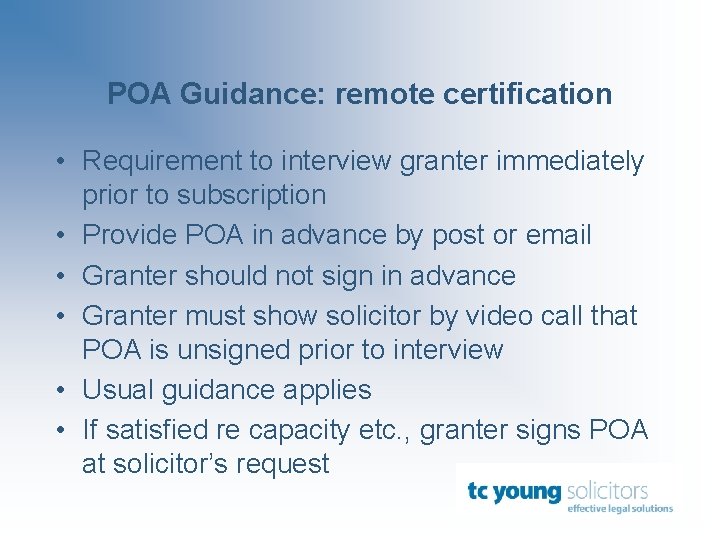 POA Guidance: remote certification

• Requirement to interview granter immediately prior to subscription
• Provide POA in advance by post or email
• Granter should not sign in advance
• Granter must show solicitor by video call that POA is unsigned prior to interview
• Usual guidance applies
• If satisfied re capacity etc., granter signs POA at solicitor's request

tc young solicitors
effective legal solutions